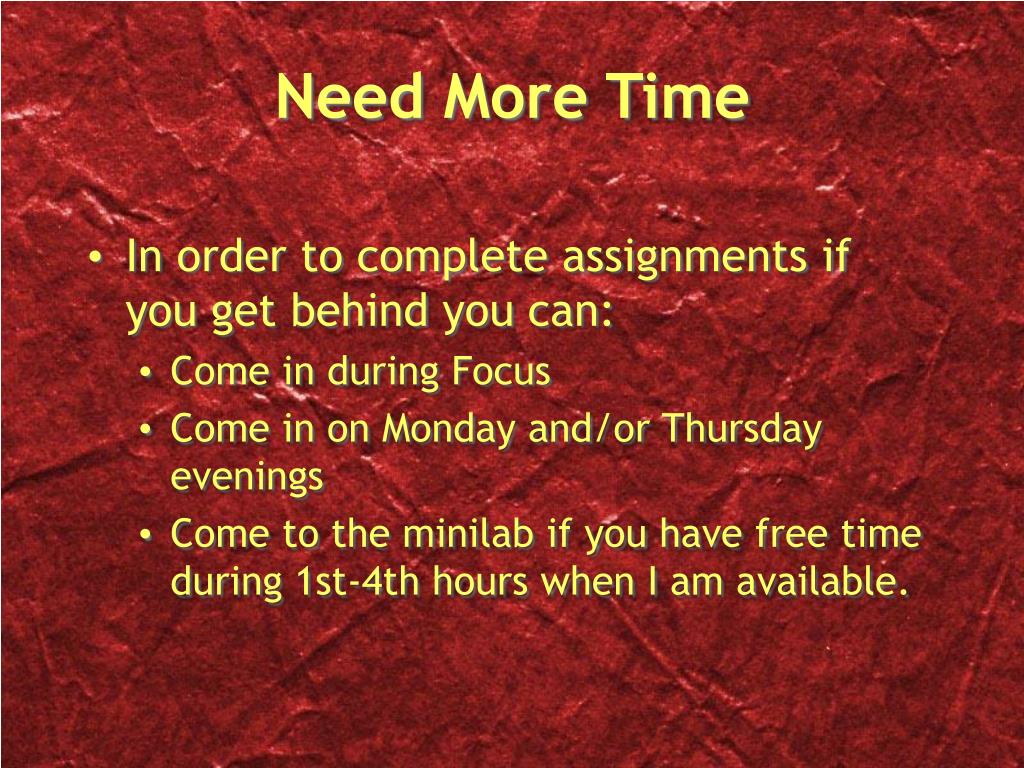 Need More Time

• In order to complete assignments if you get behind you can:
  • Come in during Focus
  • Come in on Monday and/or Thursday evenings
  • Come to the minilab if you have free time during 1st-4th hours when I am available.